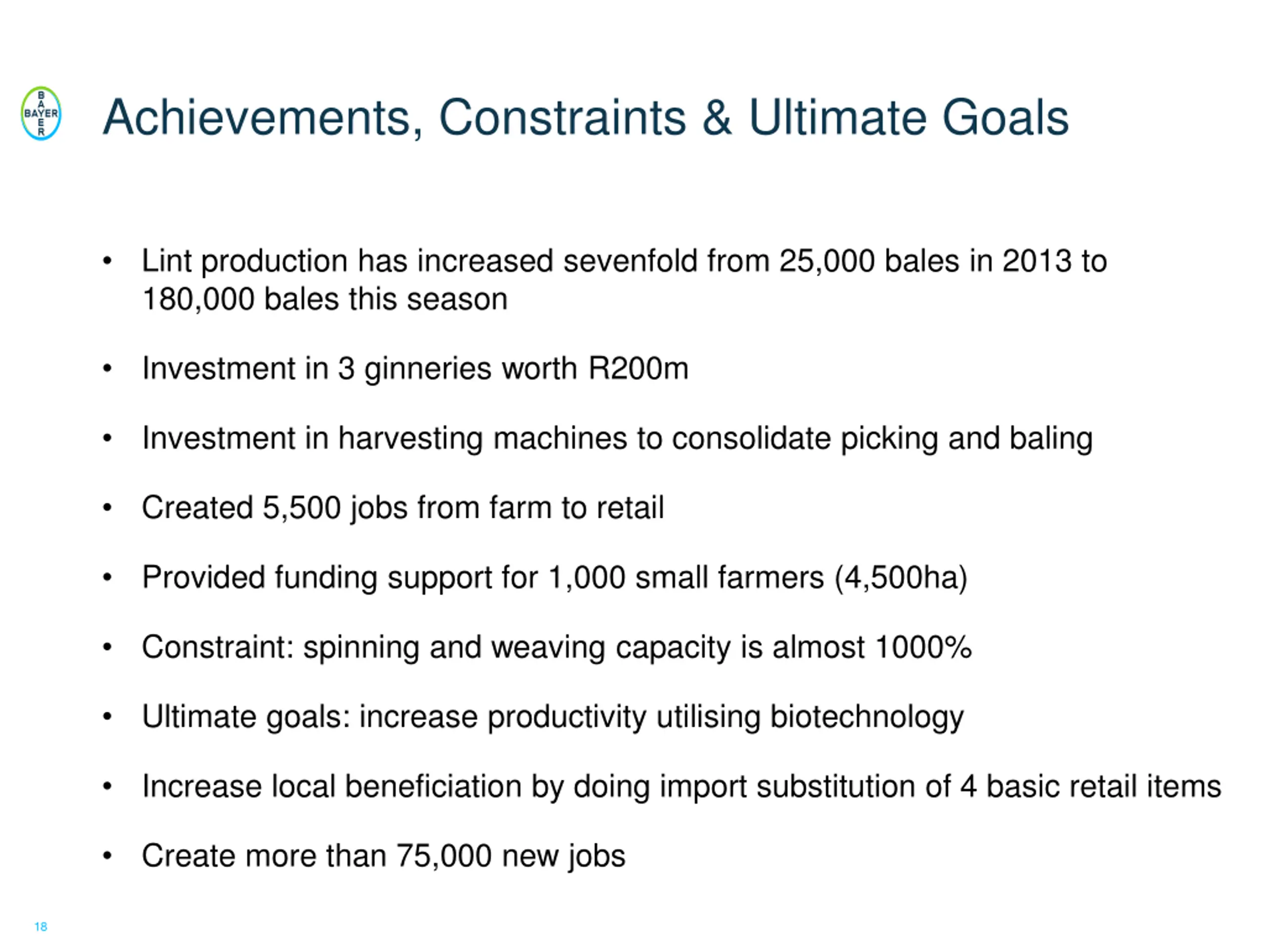 BAYER

Achievements, Constraints & Ultimate Goals

• Lint production has increased sevenfold from 25,000 bales in 2013 to 180,000 bales this season

• Investment in 3 ginneries worth R200m

• Investment in harvesting machines to consolidate picking and baling

• Created 5,500 jobs from farm to retail

• Provided funding support for 1,000 small farmers (4,500ha)

• Constraint: spinning and weaving capacity is almost 1000%

• Ultimate goals: increase productivity utilising biotechnology

• Increase local beneficiation by doing import substitution of 4 basic retail items

• Create more than 75,000 new jobs

18